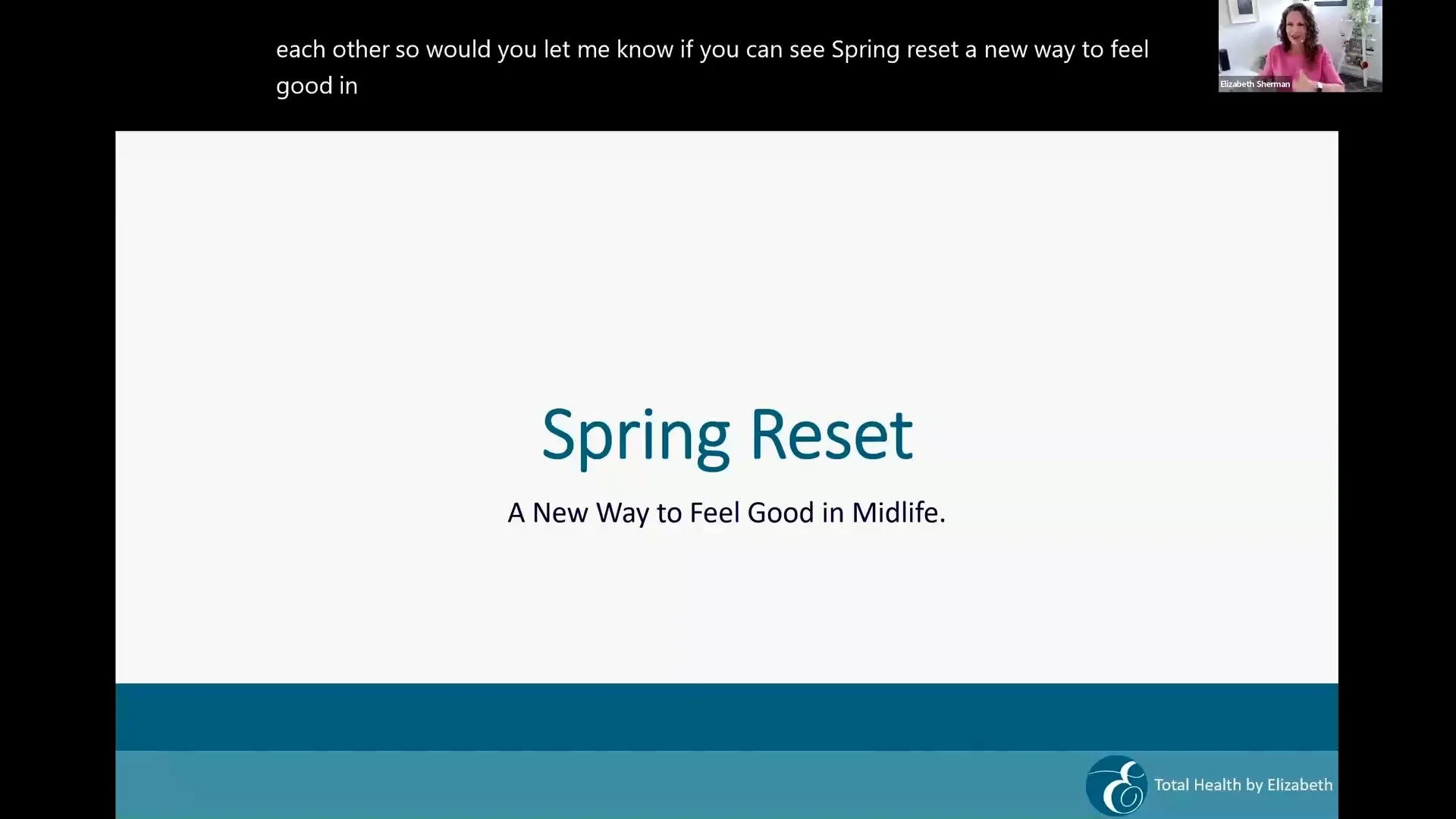 each other so would you let me know if you can see Spring reset a new way to feel good in

Elizabeth Sherman

Spring Reset

A New Way to Feel Good in Midlife.

Total Health by Elizabeth